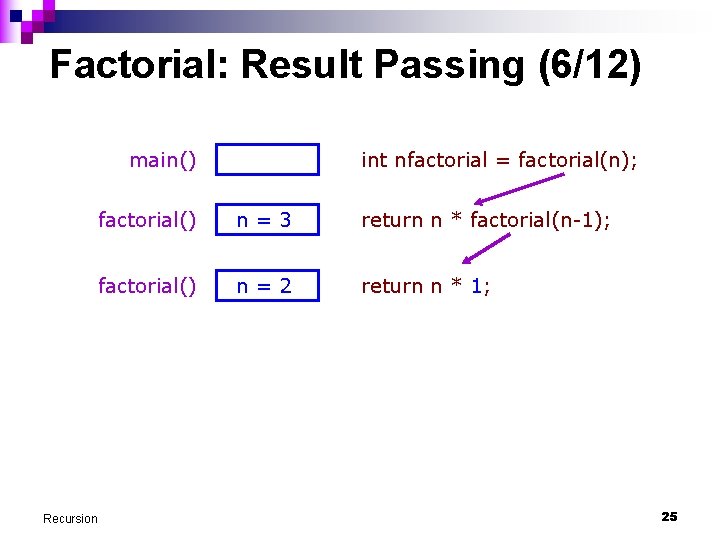 Factorial: Result Passing (6/12)

main()

int nfactorial = factorial(n);

factorial()

n = 3

return n * factorial(n-1);

factorial()

n = 2

return n * 1;

Recursion

25